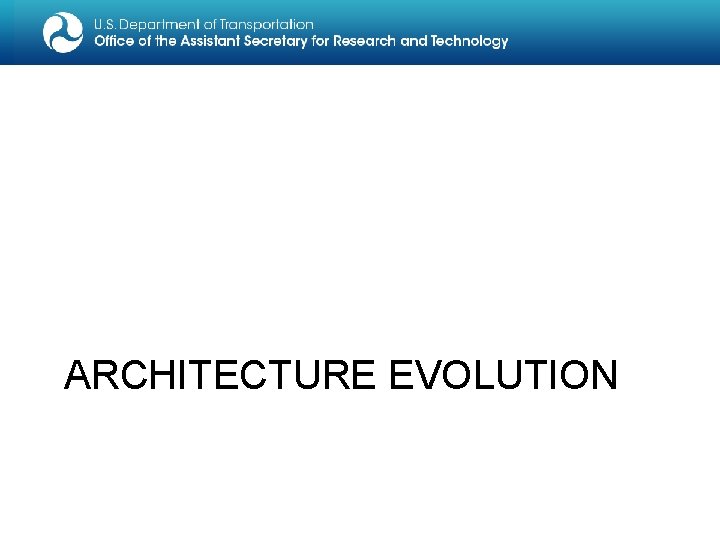 U.S. Department of Transportation
Office of the Assistant Secretary for Research and Technology

ARCHITECTURE EVOLUTION